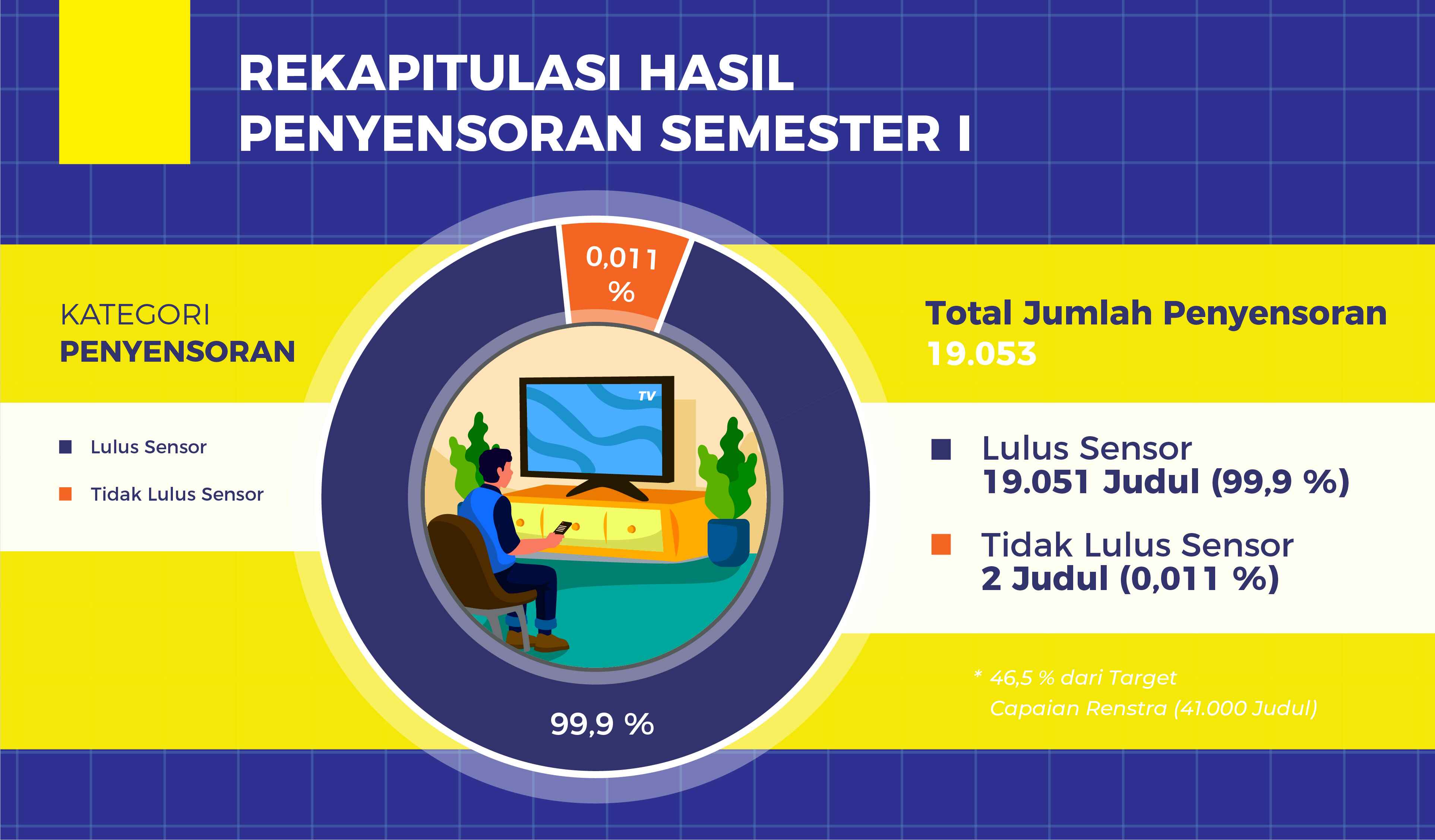 REKAPITULASI HASIL PENYENSORAN SEMESTER I

KATEGORI
PENYENSORAN

Lulus Sensor
Tidak Lulus Sensor

0,011 %

TV

99,9 %

Total Jumlah Penyensoran
19.053

Lulus Sensor
19.051 Judul (99,9 %)

Tidak Lulus Sensor
2 Judul (0,011 %)

* 46,5 % dari Target Capaian Renstra (41.000 Judul)